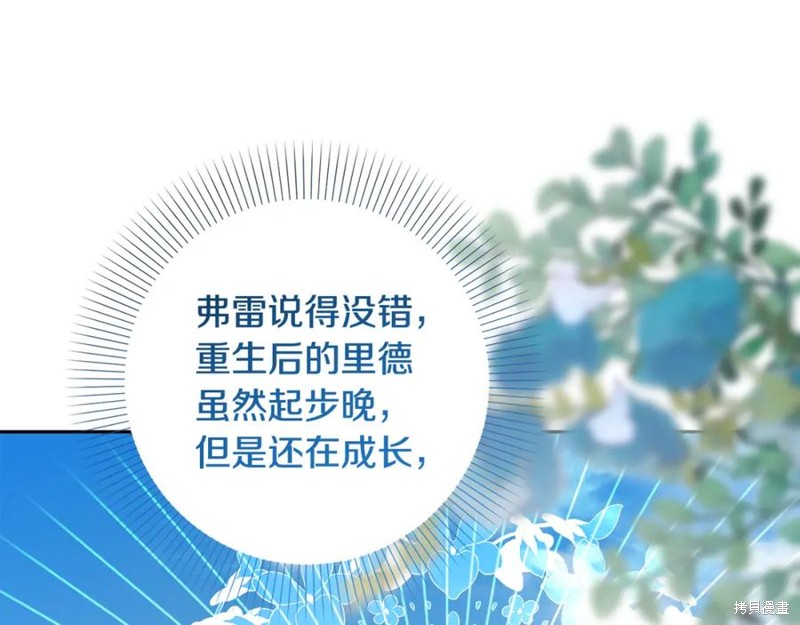 弗雷说得没错，重生后的里德虽然起步晚，但是还在成长，

拷贝漫画